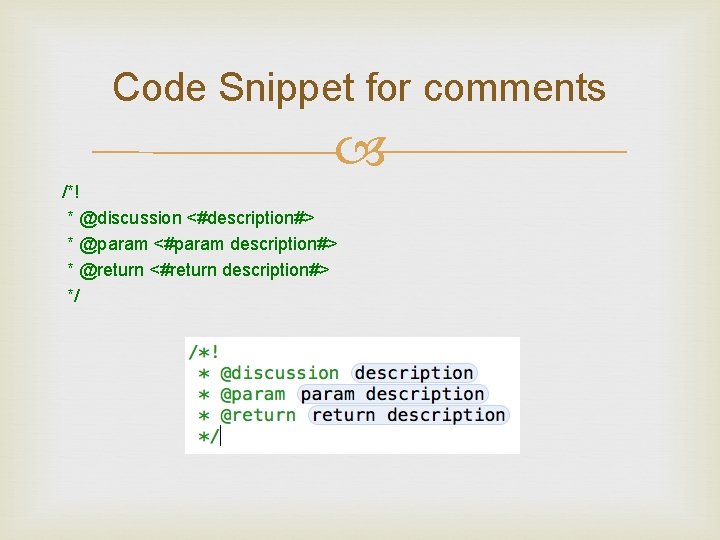 Code Snippet for comments

/*!
* @discussion <#description#>
* @param <#param description#>
* @return <#return description#>
*/

/*!
* @discussion description
* @param param description
* @return return description
*/